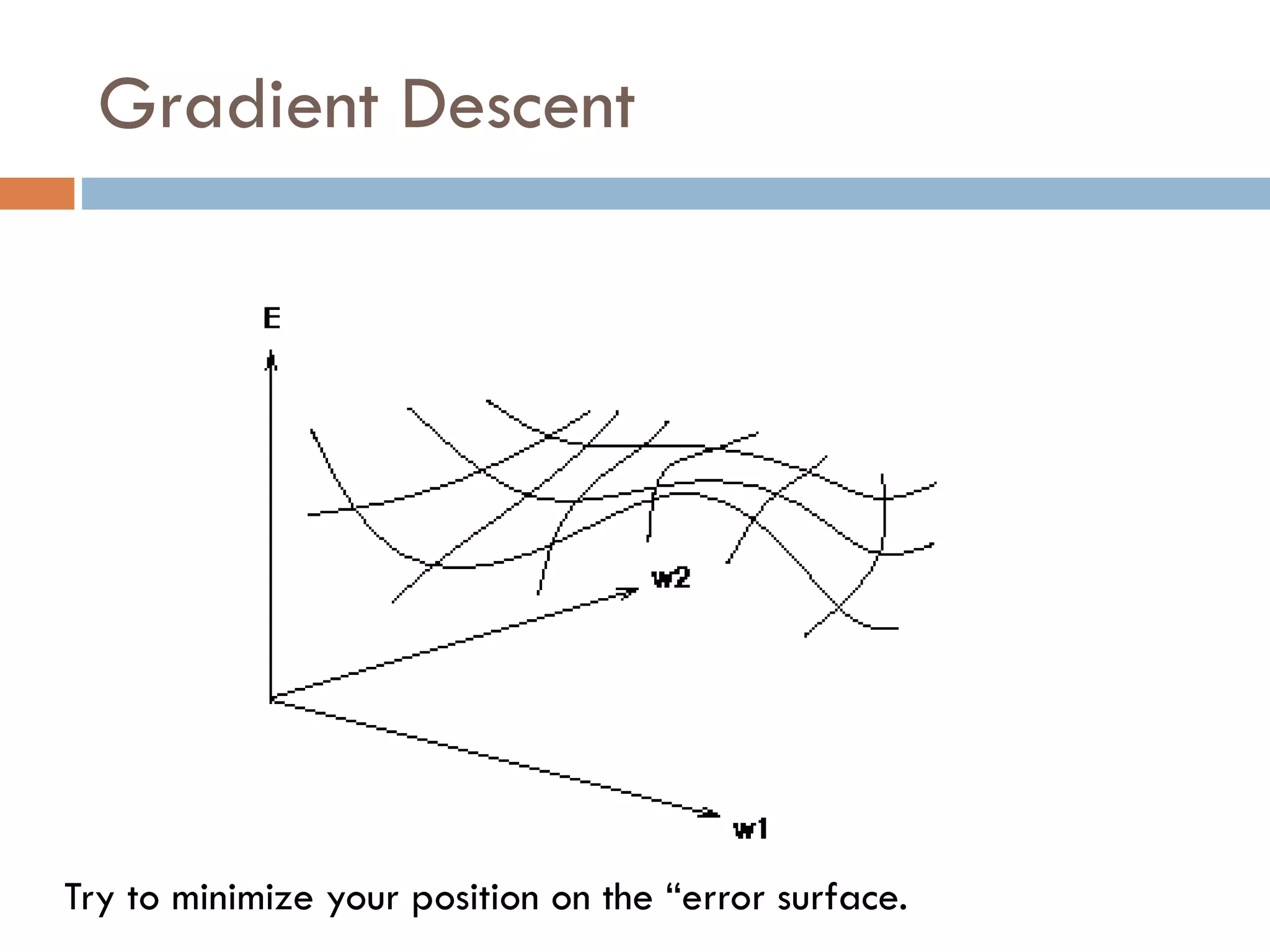 Gradient Descent

E

w2

w1

Try to minimize your position on the “error surface.